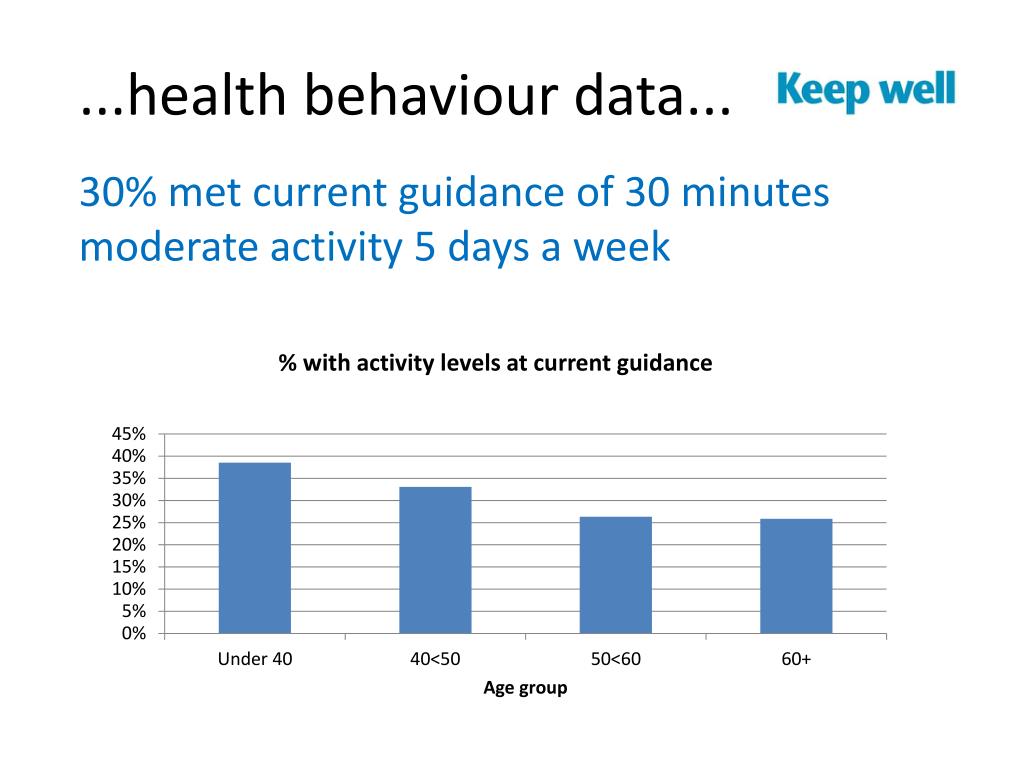 ...health behaviour data...

Keep well

30% met current guidance of 30 minutes moderate activity 5 days a week

% with activity levels at current guidance

45%
40%
35%
30%
25%
20%
15%
10%
5%
0%

Under 40
40<50
50<60
60+

Age group